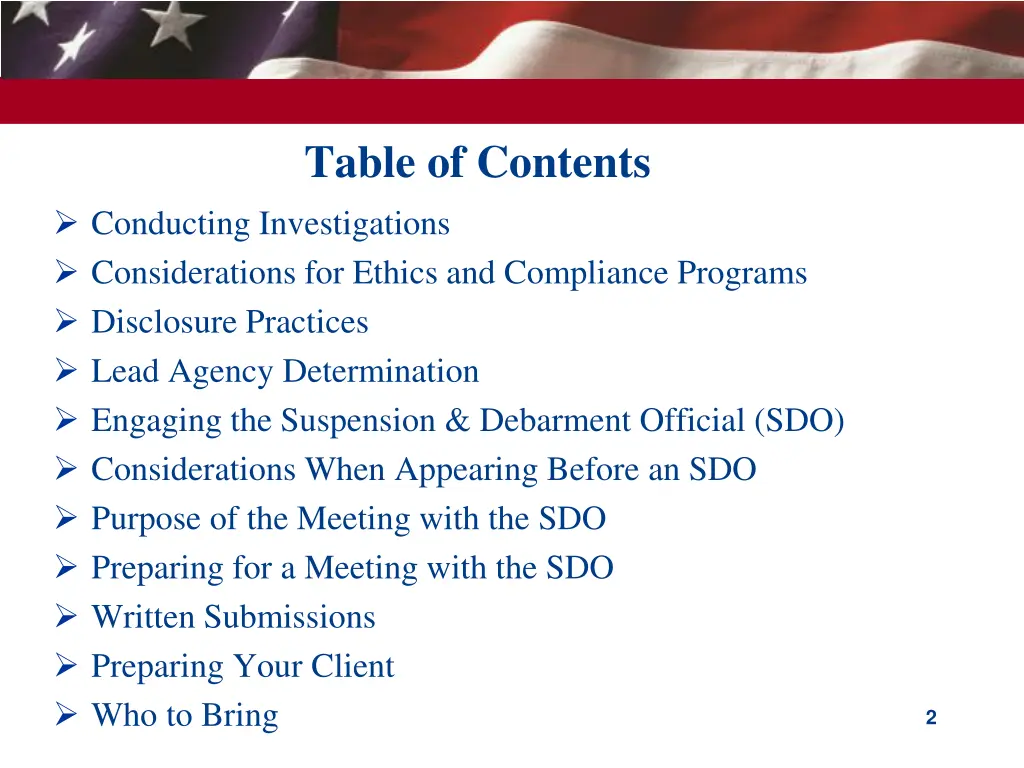 Table of Contents

➢ Conducting Investigations
➢ Considerations for Ethics and Compliance Programs
➢ Disclosure Practices
➢ Lead Agency Determination
➢ Engaging the Suspension & Debarment Official (SDO)
➢ Considerations When Appearing Before an SDO
➢ Purpose of the Meeting with the SDO
➢ Preparing for a Meeting with the SDO
➢ Written Submissions
➢ Preparing Your Client
➢ Who to Bring

2